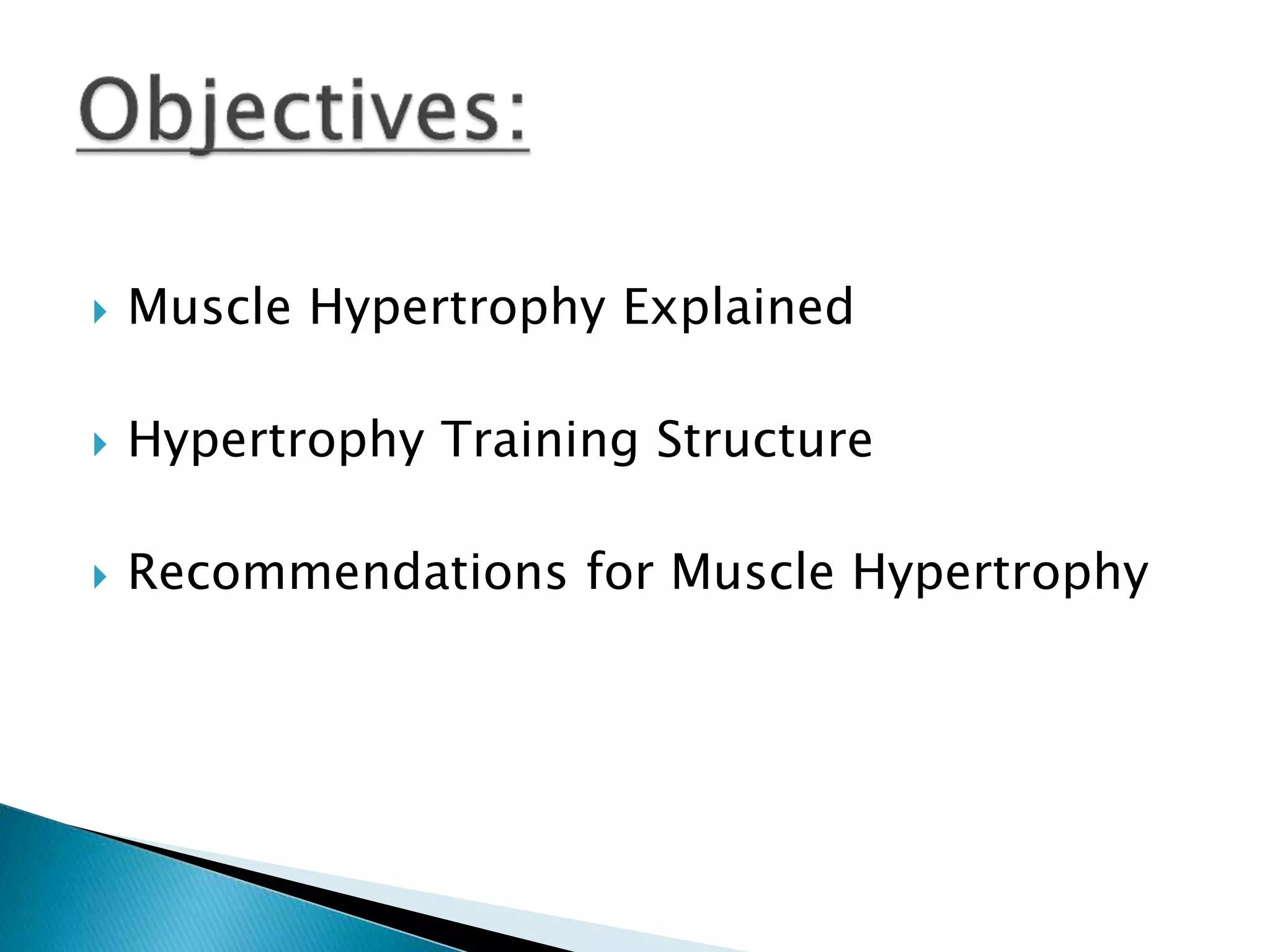 Objectives:

Muscle Hypertrophy Explained

Hypertrophy Training Structure

Recommendations for Muscle Hypertrophy